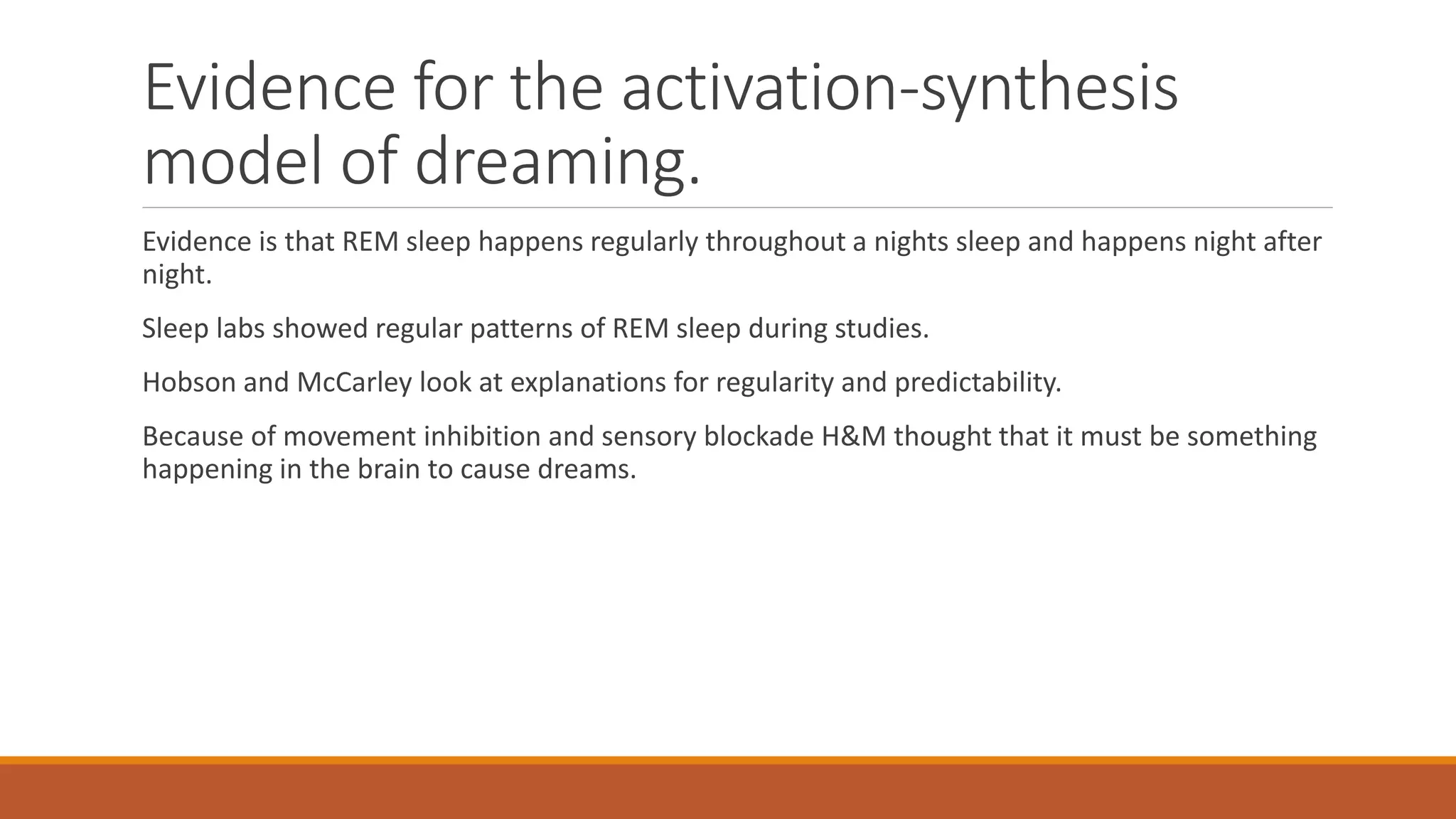 Evidence for the activation-synthesis model of dreaming.

Evidence is that REM sleep happens regularly throughout a nights sleep and happens night after night.

Sleep labs showed regular patterns of REM sleep during studies.

Hobson and McCarley look at explanations for regularity and predictability.

Because of movement inhibition and sensory blockade H&M thought that it must be something happening in the brain to cause dreams.